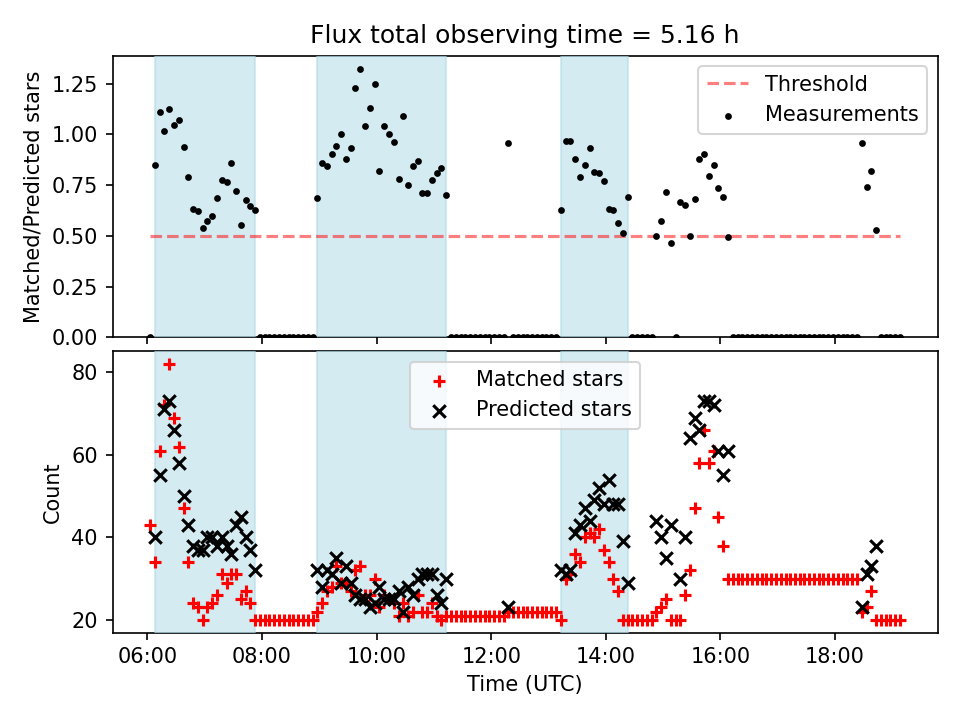 Flux total observing time = 5.16 h

Matched/Predicted stars

1.25
1.00
0.75
0.50
0.25
0.00

Threshold
Measurements

Count

80
60
40
20

Matched stars
Predicted stars

06:00
08:00
10:00
12:00
14:00
16:00
18:00

Time (UTC)